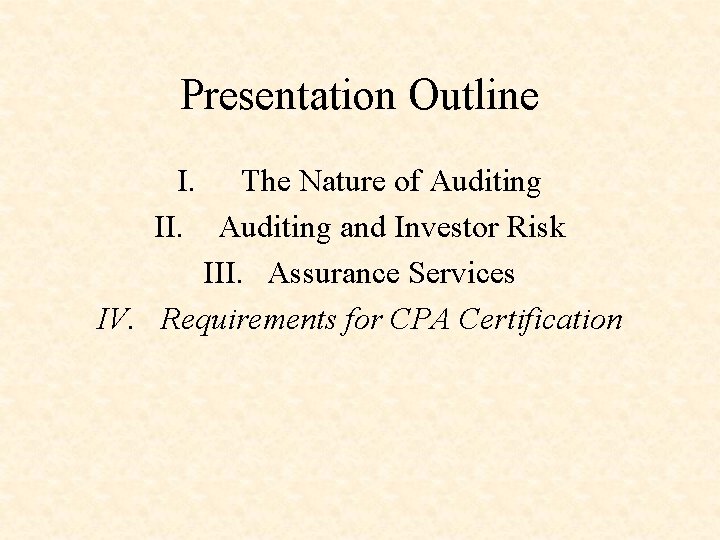 Presentation Outline

I. The Nature of Auditing
II. Auditing and Investor Risk
III. Assurance Services
IV. Requirements for CPA Certification